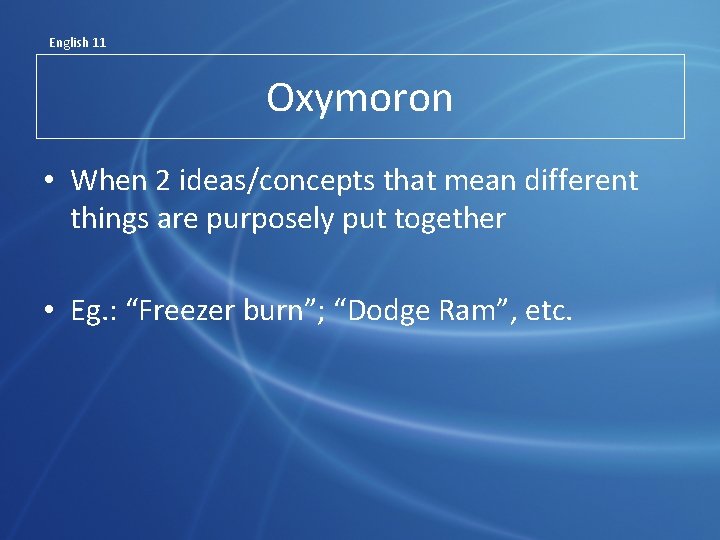 English 11

Oxymoron

• When 2 ideas/concepts that mean different things are purposely put together

• Eg.: “Freezer burn”; “Dodge Ram”, etc.